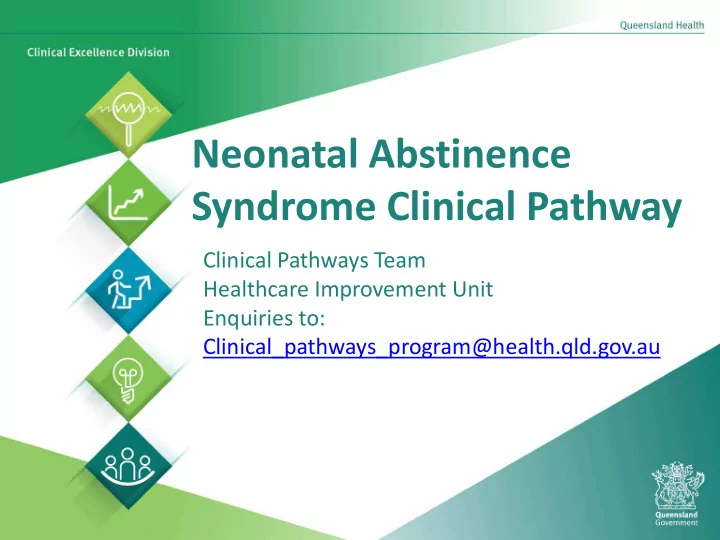 Queensland Health

Clinical Excellence Division

Neonatal Abstinence Syndrome Clinical Pathway

Clinical Pathways Team
Healthcare Improvement Unit
Enquiries to:
Clinical_pathways_program@health.qld.gov.au

Queensland Government